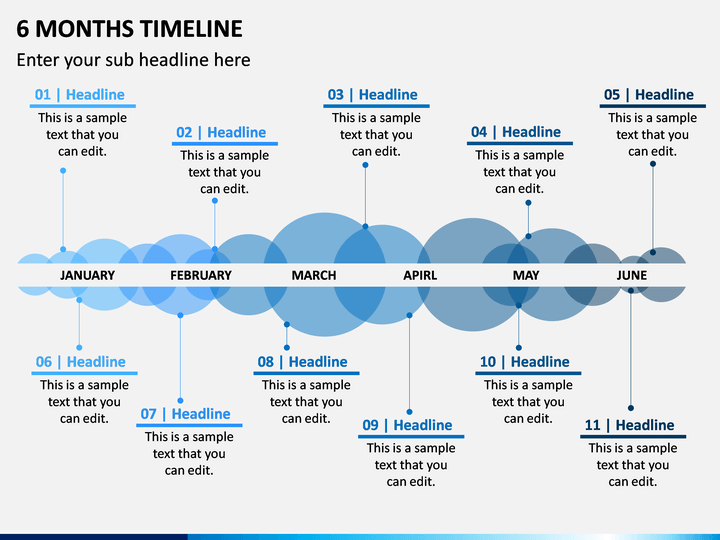 6 MONTHS TIMELINE

Enter your sub headline here

01 | Headline
This is a sample text that you can edit.

02 | Headline
This is a sample text that you can edit.

03 | Headline
This is a sample text that you can edit.

04 | Headline
This is a sample text that you can edit.

05 | Headline
This is a sample text that you can edit.

JANUARY FEBRUARY MARCH APIRL MAY JUNE

06 | Headline
This is a sample text that you can edit.

07 | Headline
This is a sample text that you can edit.

08 | Headline
This is a sample text that you can edit.

09 | Headline
This is a sample text that you can edit.

10 | Headline
This is a sample text that you can edit.

11 | Headline
This is a sample text that you can edit.